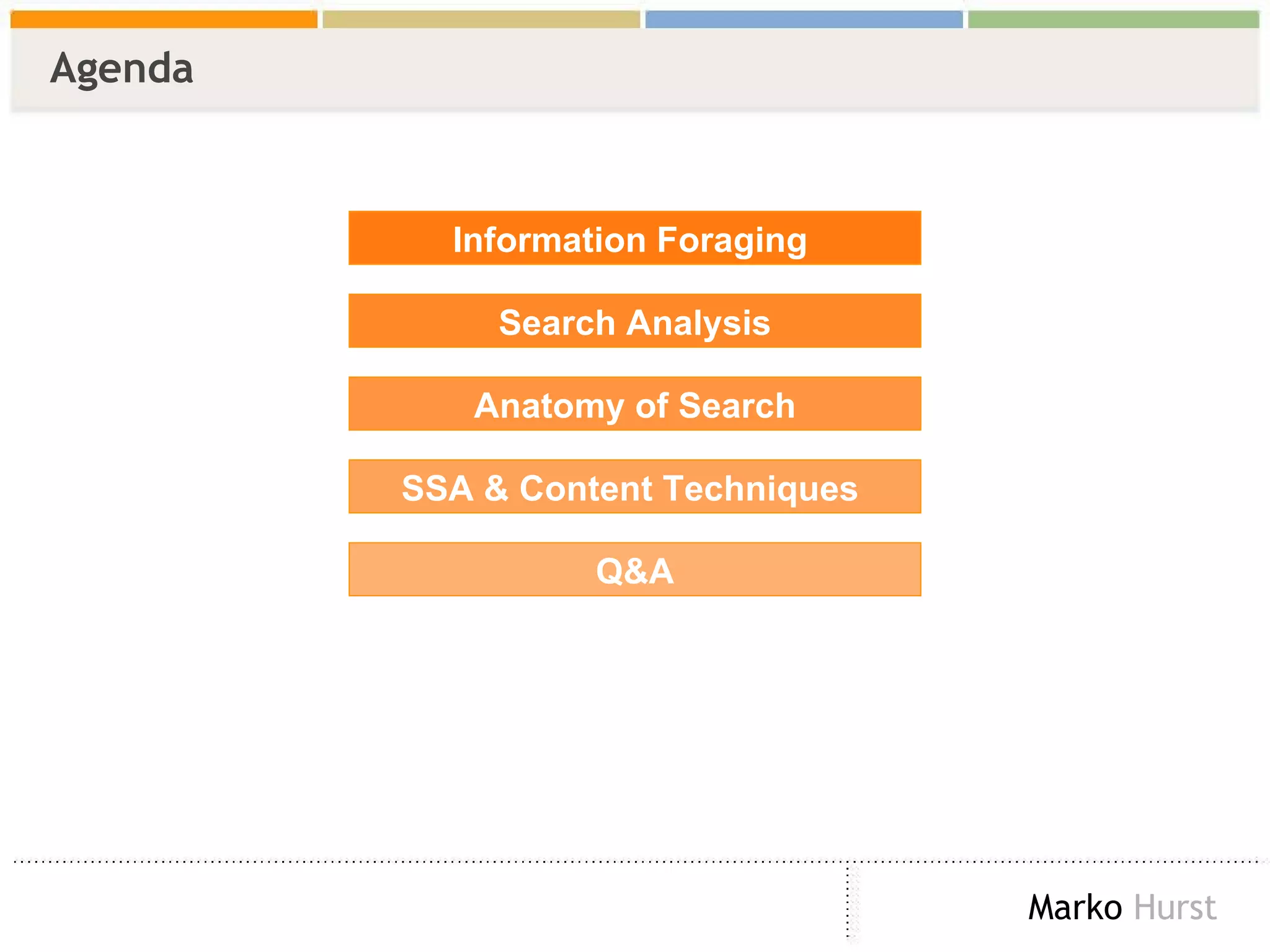 Agenda

Information Foraging

Search Analysis

Anatomy of Search

SSA & Content Techniques

Q&A

Marko Hurst